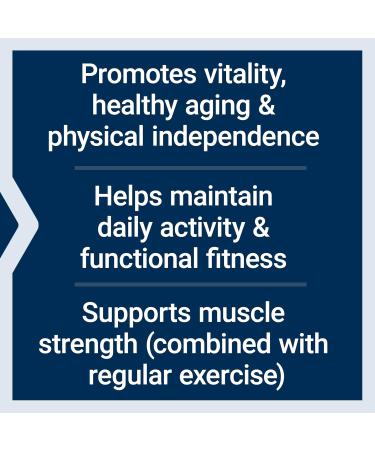 Promotes vitality, healthy aging & physical independence

Helps maintain daily activity & functional fitness

Supports muscle strength (combined with regular exercise)